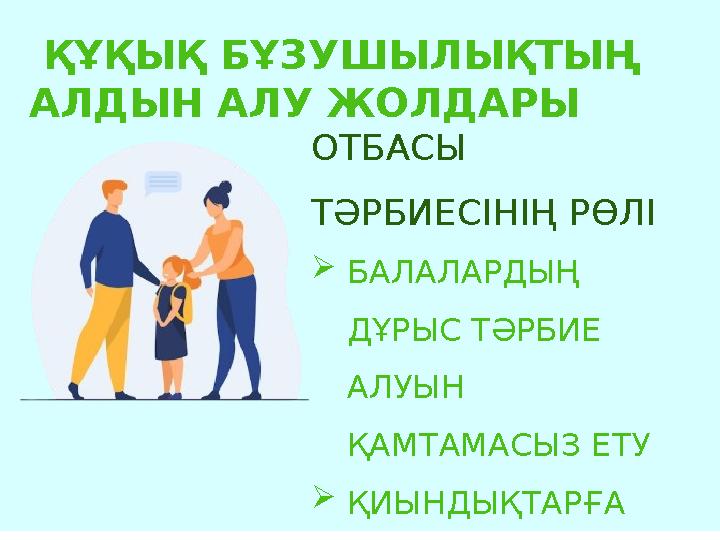 ҚҰҚЫҚ БҰЗУШЫЛЫҚТЫҢ АЛДЫН АЛУ ЖОЛДАРЫ

ОТБАСЫ ТӘРБИЕСІНІҢ РӨЛІ

➢ БАЛАЛАРДЫҢ ДҰРЫС ТӘРБИЕ АЛУЫН ҚАМТАМАСЫЗ ЕТУ

➢ ҚИЫНДЫҚТАРҒА